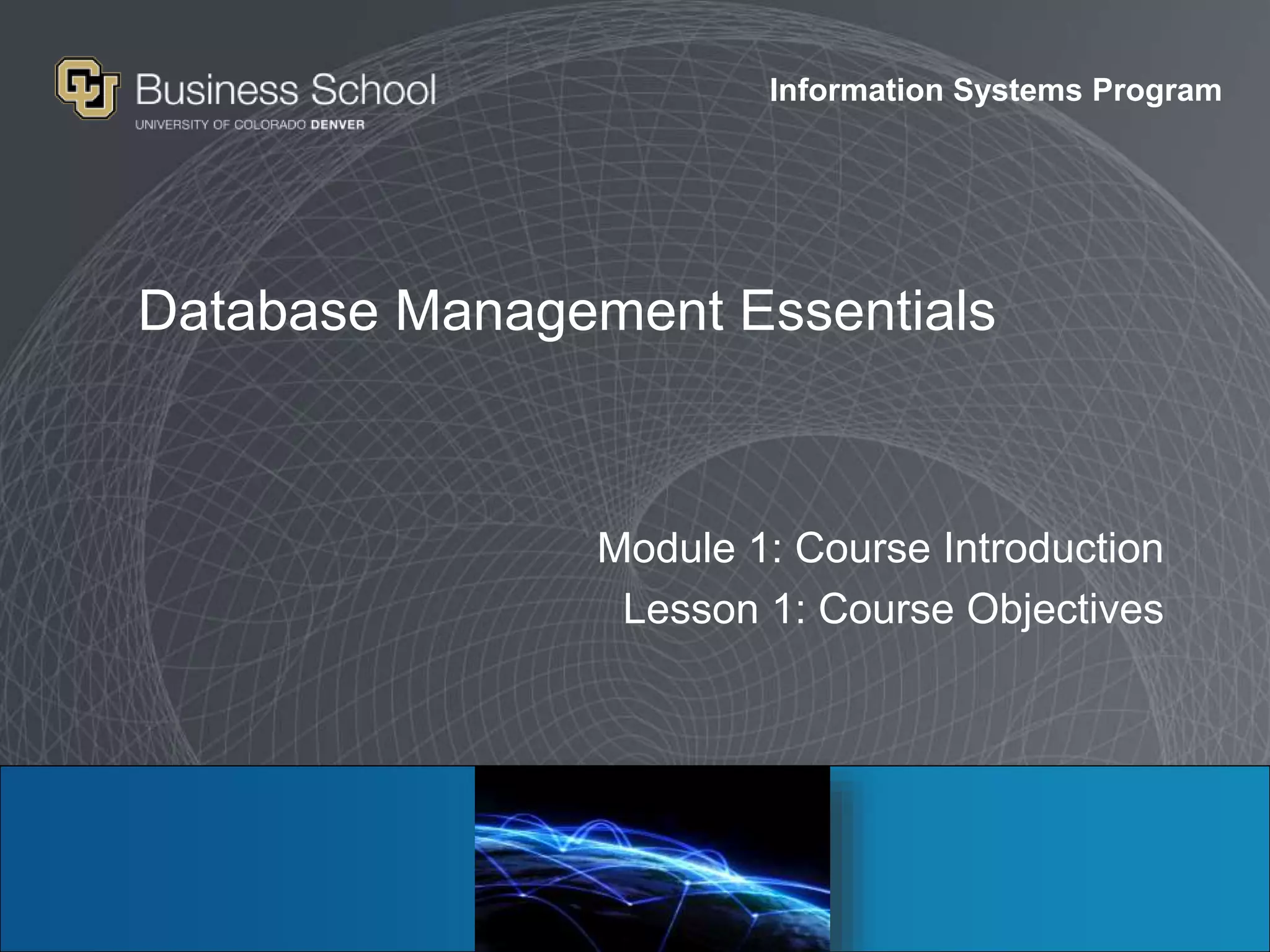 CU Business School
UNIVERSITY OF COLORADO DENVER

Information Systems Program

Database Management Essentials

Module 1: Course Introduction
Lesson 1: Course Objectives